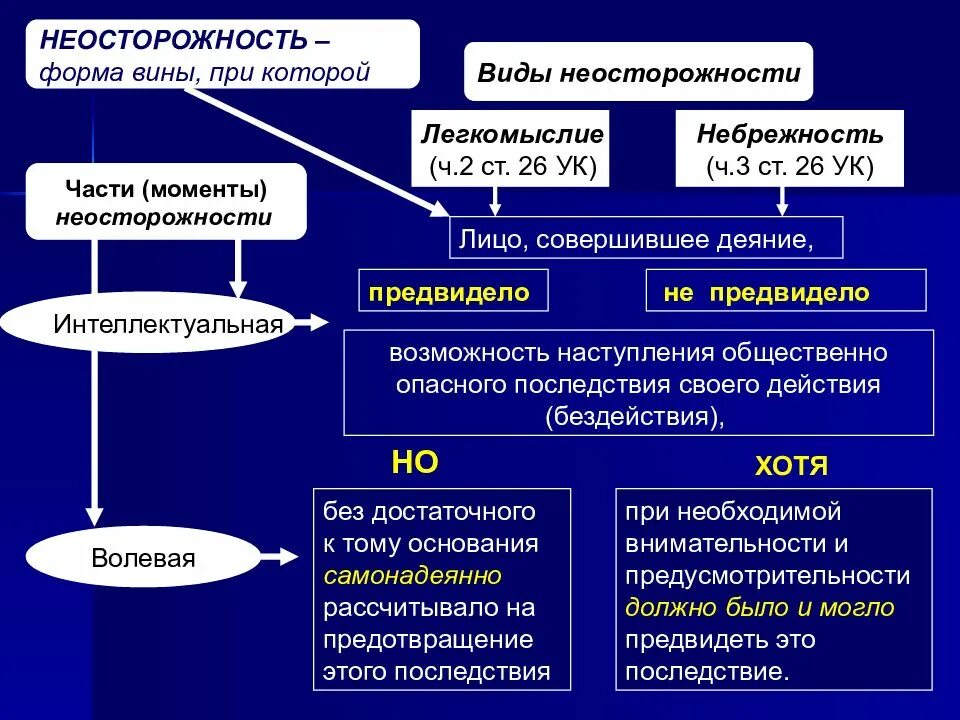 НЕОСТОРОЖНОСТЬ – форма вины, при которой

Виды неосторожности

Легкомыслие (ч.2 ст. 26 УК)

Небрежность (ч.3 ст. 26 УК)

Части (моменты) неосторожности

Лицо, совершившее деяние,

предвидело

не предвидело

Интеллектуальная

возможность наступления общественно опасного последствия своего действия (бездействия),

НО

ХОТЯ

Волевая

без достаточного к тому основания самонадеянно рассчитывало на предотвращение этого последствия

при необходимой внимательности и предусмотрительности должно было и могло предвидеть это последствие.